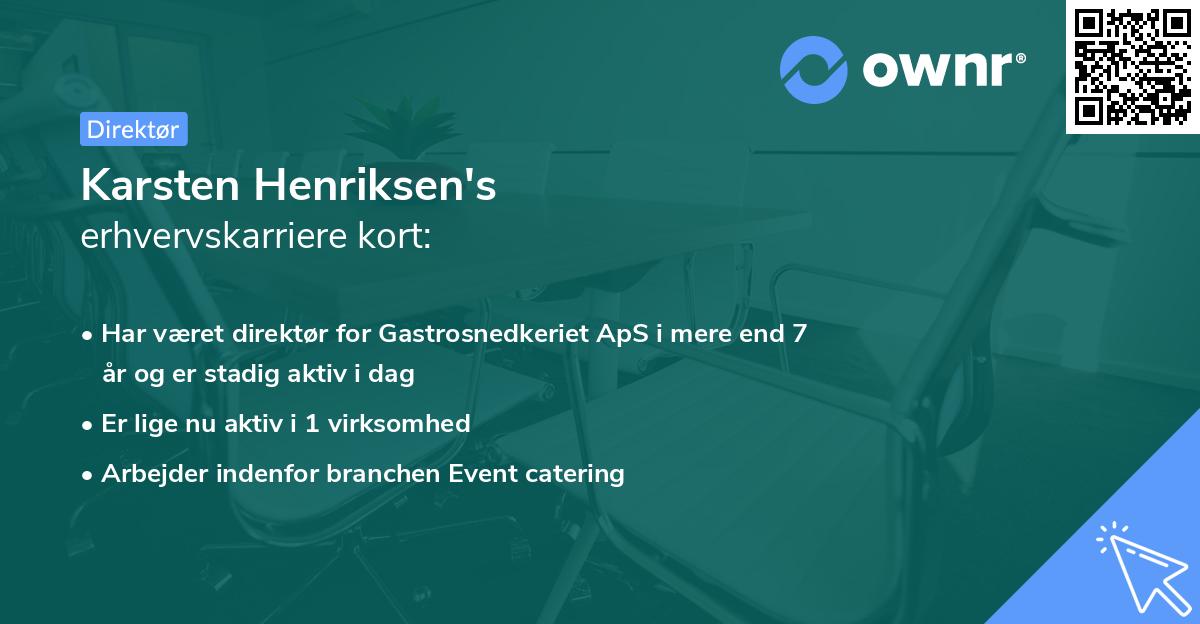 ownr®

Direktør

Karsten Henriksen's
erhvervskarriere kort:

• Har været direktør for Gastrosnedkeriet ApS i mere end 7 år og er stadig aktiv i dag
• Er lige nu aktiv i 1 virksomhed
• Arbejder indenfor branchen Event catering